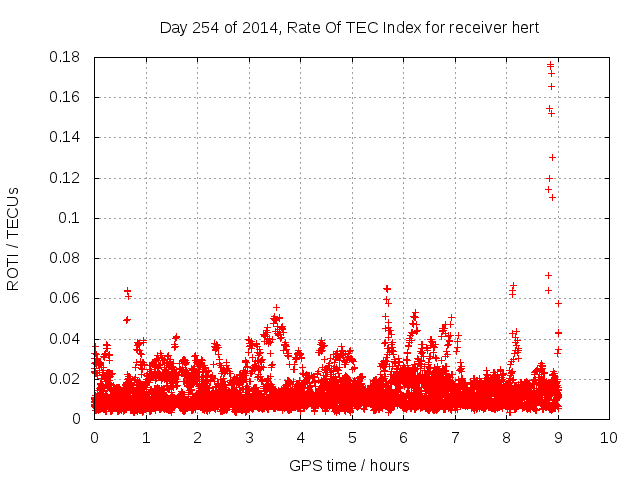 Day 254 of 2014, Rate Of TEC Index for receiver hert

ROTI / TECUs

0.18
0.16
0.14
0.12
0.1
0.08
0.06
0.04
0.02
0

0 1 2 3 4 5 6 7 8 9 10

GPS time / hours